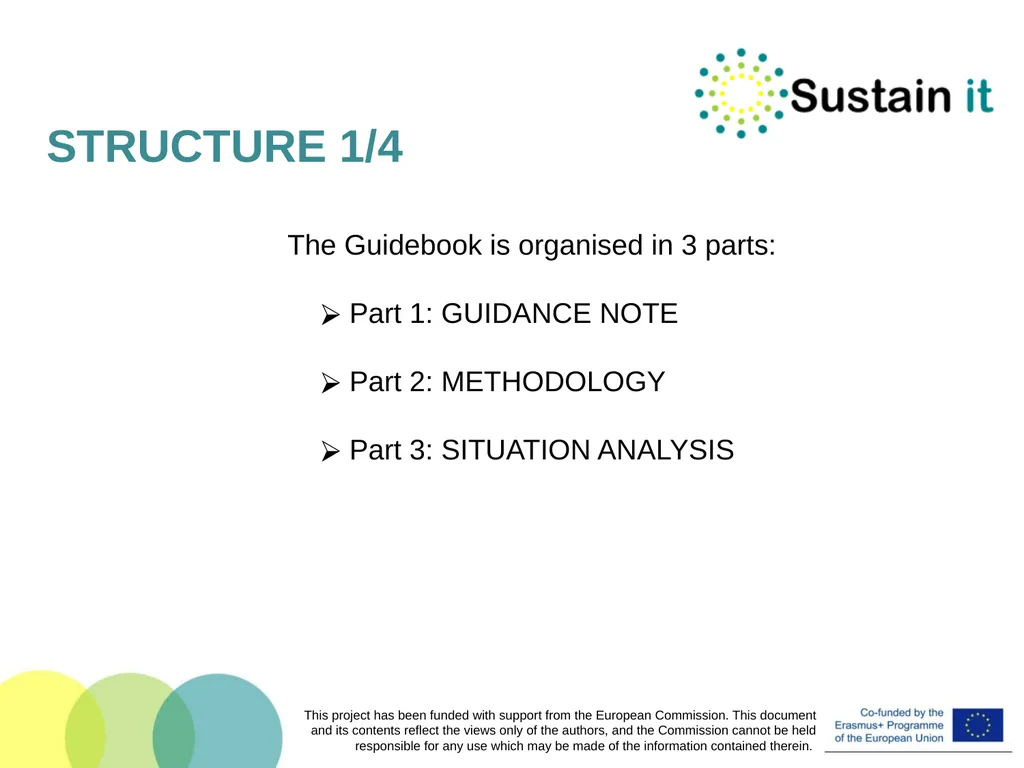 Sustain it

STRUCTURE 1/4

The Guidebook is organised in 3 parts:

➢ Part 1: GUIDANCE NOTE

➢ Part 2: METHODOLOGY

➢ Part 3: SITUATION ANALYSIS

This project has been funded with support from the European Commission. This document and its contents reflect the views only of the authors, and the Commission cannot be held responsible for any use which may be made of the information contained therein.

Co-funded by the Erasmus+ Programme of the European Union